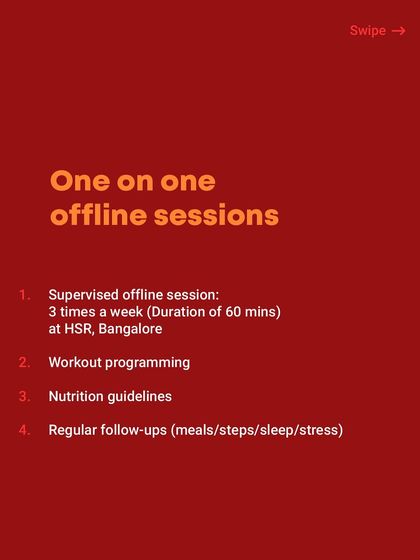 Swipe →

One on one offline sessions

1. Supervised offline session: 3 times a week (Duration of 60 mins) at HSR, Bangalore

2. Workout programming

3. Nutrition guidelines

4. Regular follow-ups (meals/steps/sleep/stress)